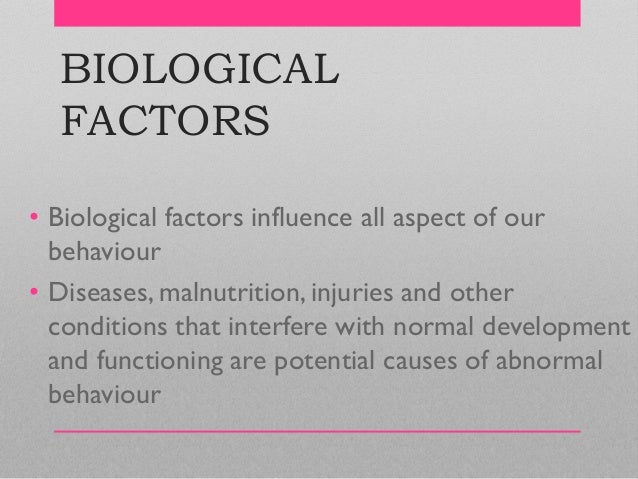 BIOLOGICAL FACTORS

• Biological factors influence all aspect of our behaviour

• Diseases, malnutrition, injuries and other conditions that interfere with normal development and functioning are potential causes of abnormal behaviour